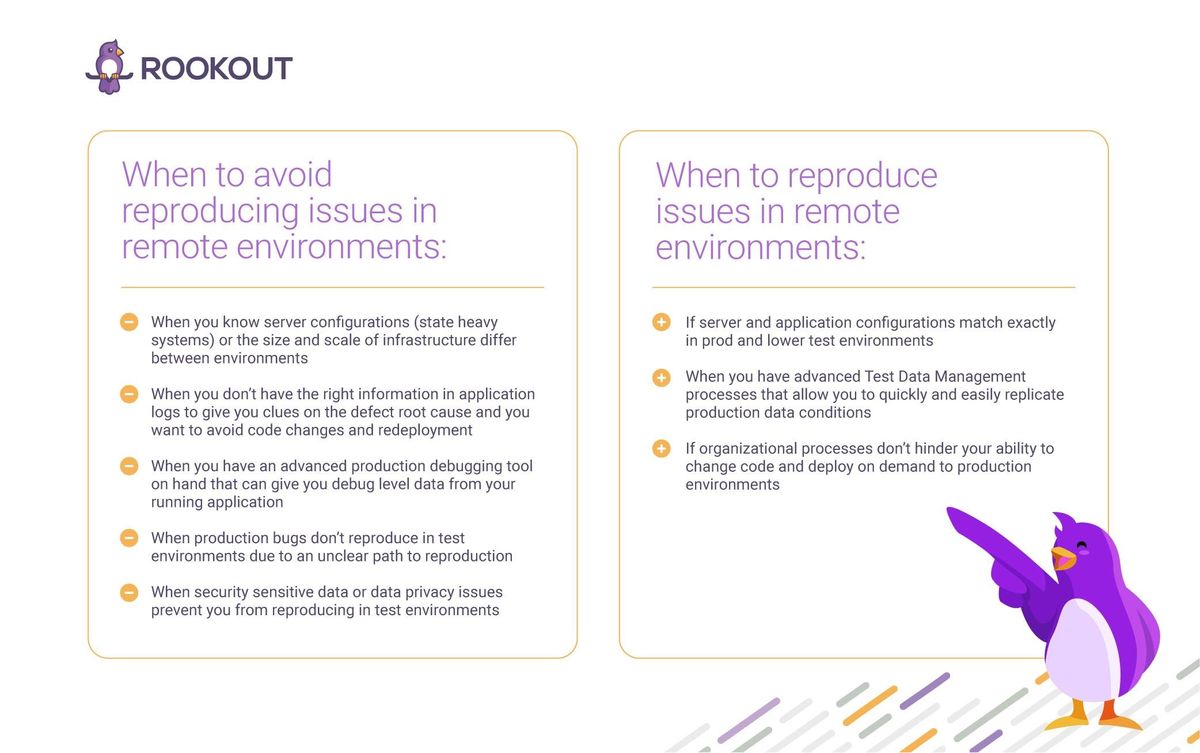 ROOKOUT

When to avoid reproducing issues in remote environments:

When you know server configurations (state heavy systems) or the size and scale of infrastructure differ between environments

When you don't have the right information in application logs to give you clues on the defect root cause and you want to avoid code changes and redeployment

When you have an advanced production debugging tool on hand that can give you debug level data from your running application

When production bugs don't reproduce in test environments due to an unclear path to reproduction

When security sensitive data or data privacy issues prevent you from reproducing in test environments

When to reproduce issues in remote environments:

If server and application configurations match exactly in prod and lower test environments

When you have advanced Test Data Management processes that allow you to quickly and easily replicate production data conditions

If organizational processes don't hinder your ability to change code and deploy on demand to production environments